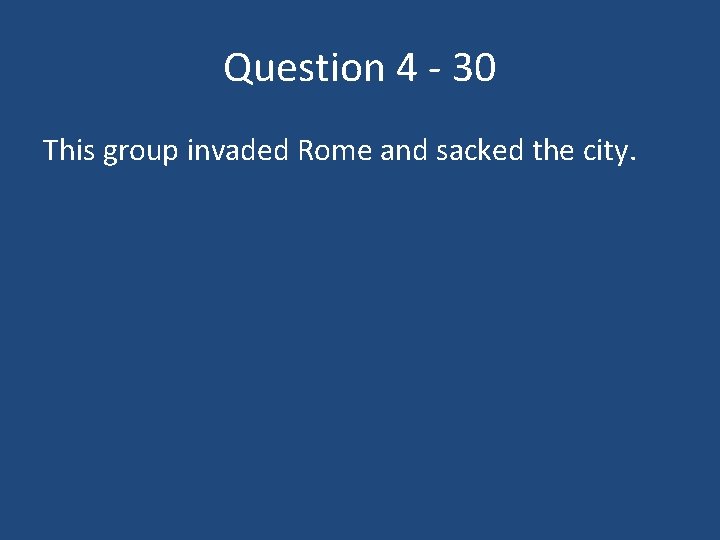 Question 4 - 30

This group invaded Rome and sacked the city.